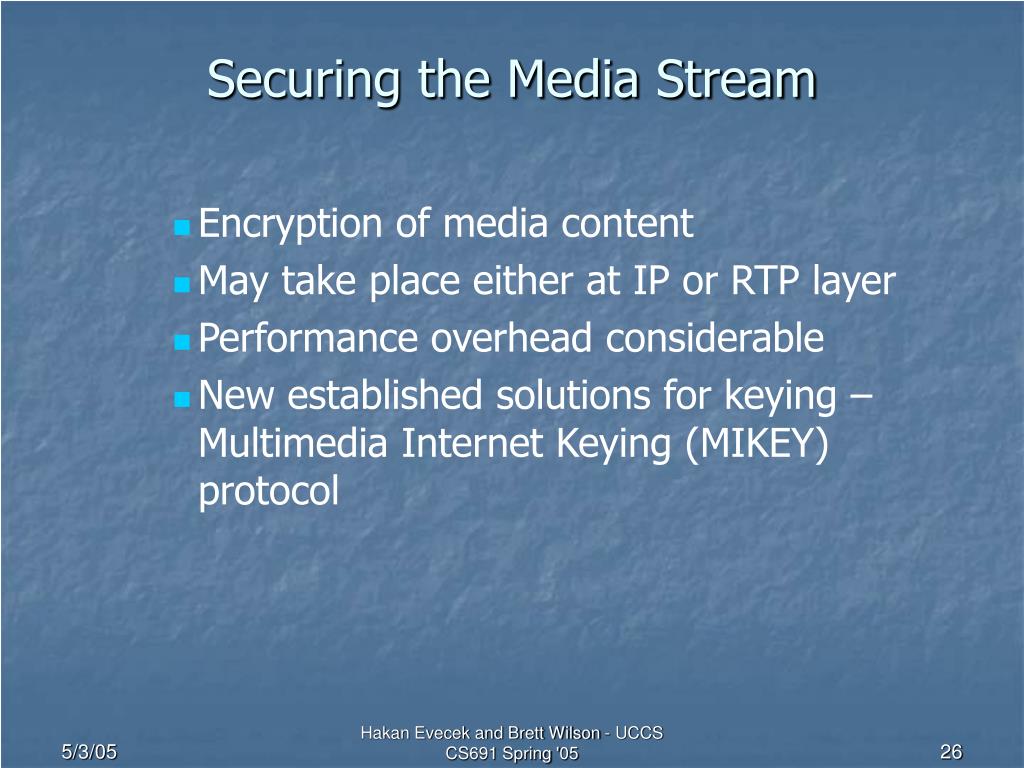 Securing the Media Stream

- Encryption of media content
- May take place either at IP or RTP layer
- Performance overhead considerable
- New established solutions for keying – Multimedia Internet Keying (MIKEY) protocol

5/3/05

Hakan Evecek and Brett Wilson - UCCS CS691 Spring '05

26